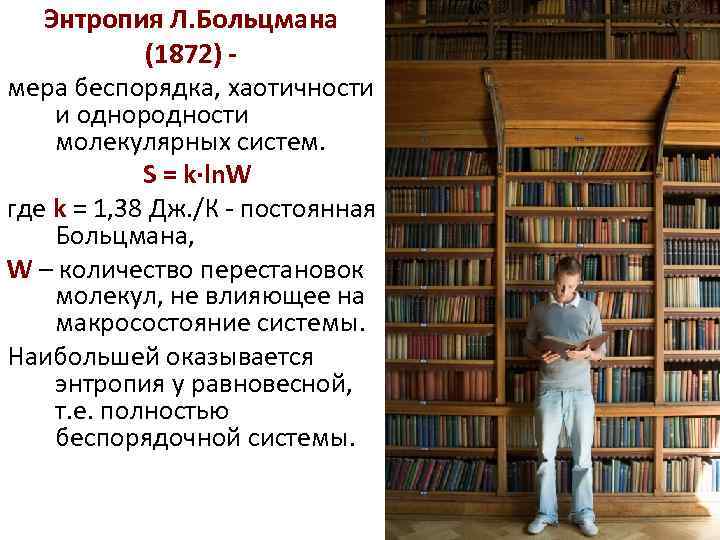 Энтропия Л.Больцмана (1872) -

мера беспорядка, хаотичности и однородности молекулярных систем.

$S = k \cdot \ln W$

где k = 1,38 Дж./К - постоянная Больцмана,

W – количество перестановок молекул, не влияющее на макросостояние системы.

Наибольшей оказывается энтропия у равновесной, т.е. полностью беспорядочной системы.